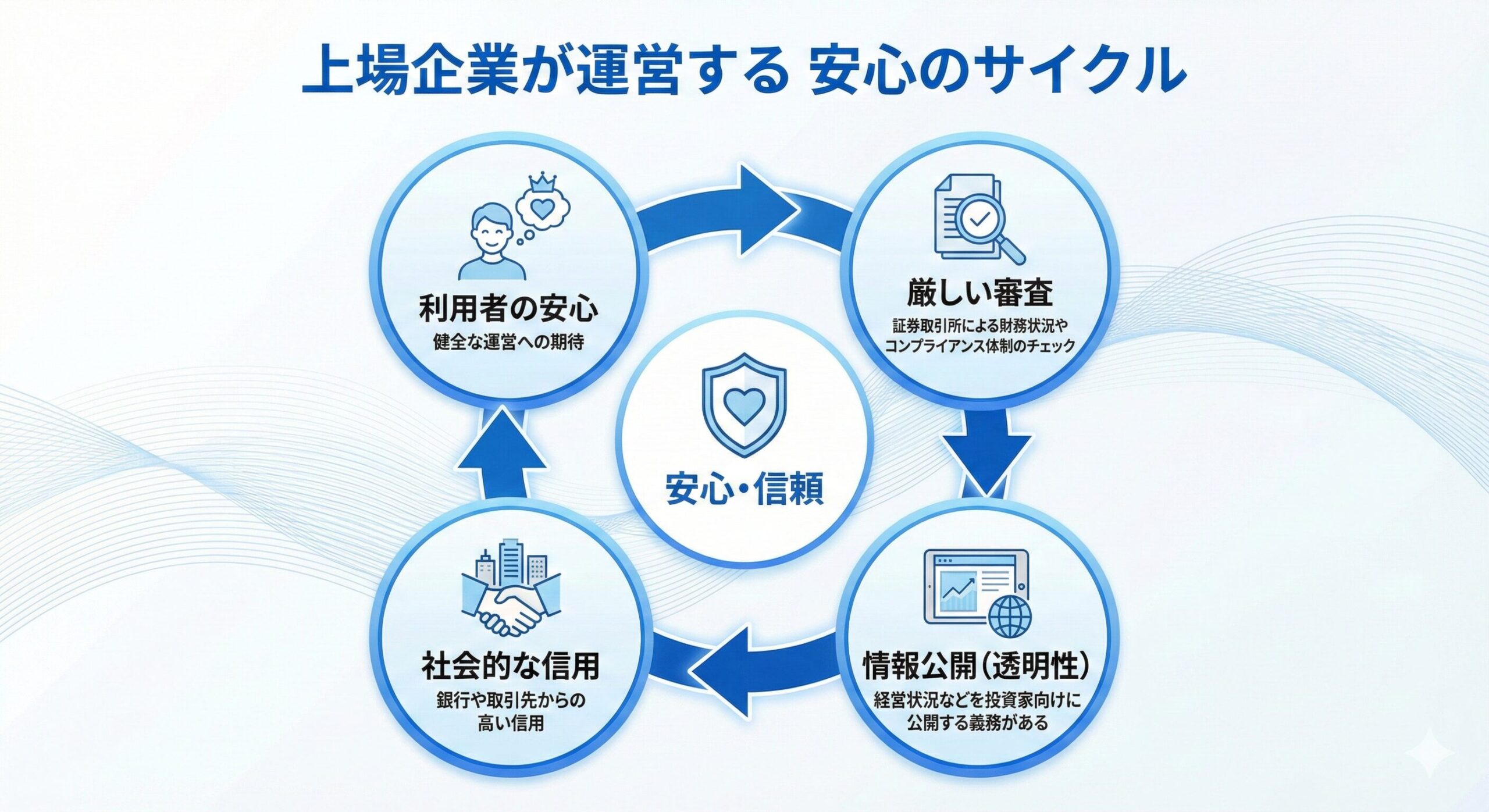 上場企業が運営する 安心のサイクル

利用者の安心
健全な運営への期待

厳しい審査
証券取引所による財務状況やコンプライアンス体制のチェック

安心・信頼

社会的な信用
銀行や取引先からの高い信用

情報公開（透明性）
経営状況などを投資家向けに公開する義務がある